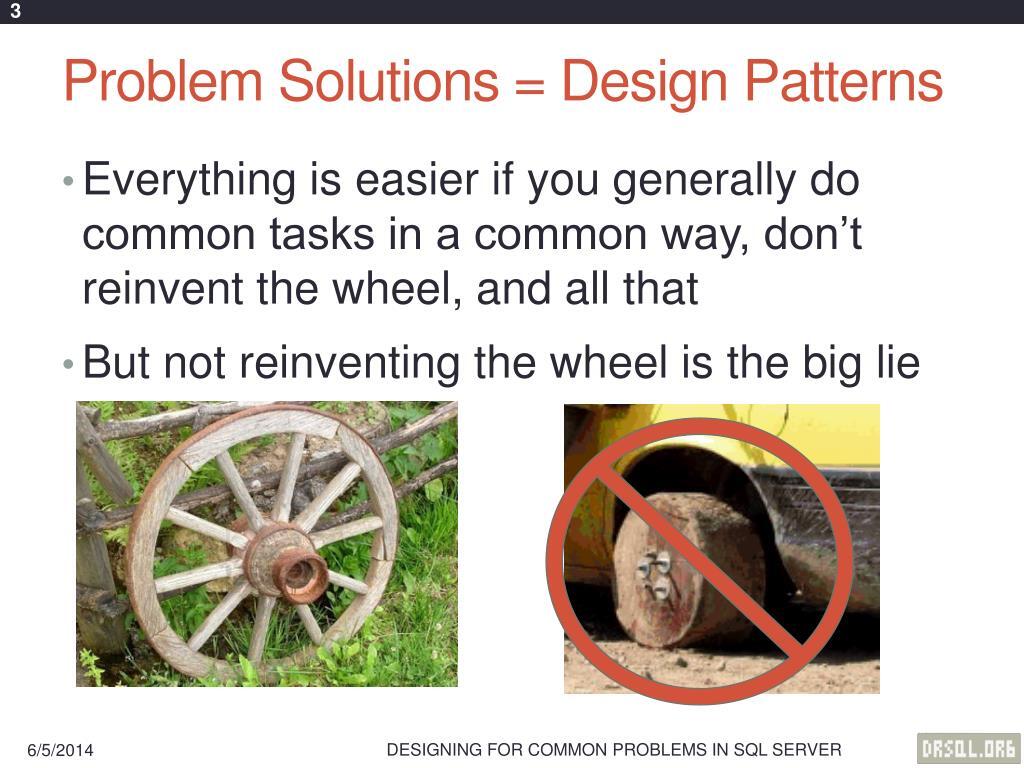 3

Problem Solutions = Design Patterns

• Everything is easier if you generally do common tasks in a common way, don't reinvent the wheel, and all that

• But not reinventing the wheel is the big lie

6/5/2014

DESIGNING FOR COMMON PROBLEMS IN SQL SERVER

DRSQL.ORG